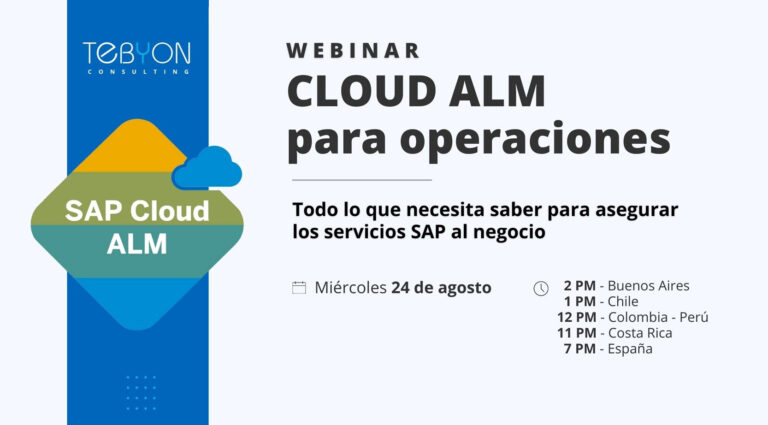 TEBYON
CONSULTING

SAP Cloud ALM

WEBINAR
CLOUD ALM para operaciones

Todo lo que necesita saber para asegurar los servicios SAP al negocio

Miércoles 24 de agosto

2 PM - Buenos Aires
1 PM - Chile
12 PM - Colombia - Perú
11 PM - Costa Rica
7 PM - España